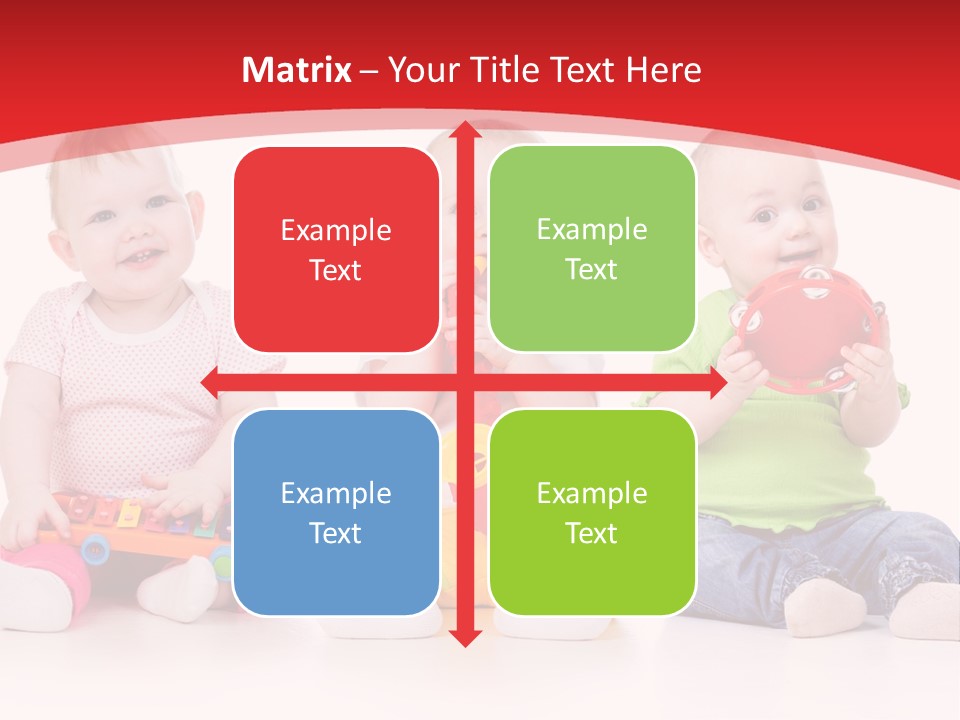 Matrix – Your Title Text Here

Example Text

Example Text

Example Text

Example Text